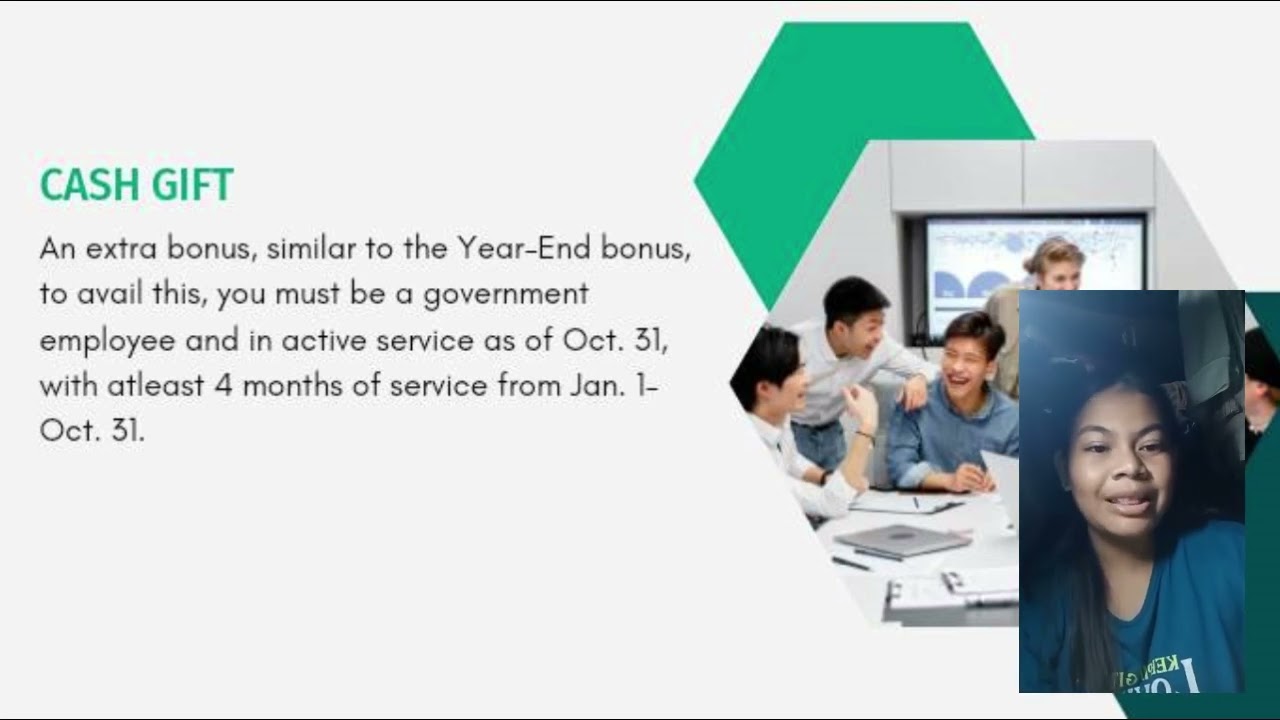 CASH GIFT

An extra bonus, similar to the Year-End bonus, to avail this, you must be a government employee and in active service as of Oct. 31, with atleast 4 months of service from Jan. 1-Oct. 31.